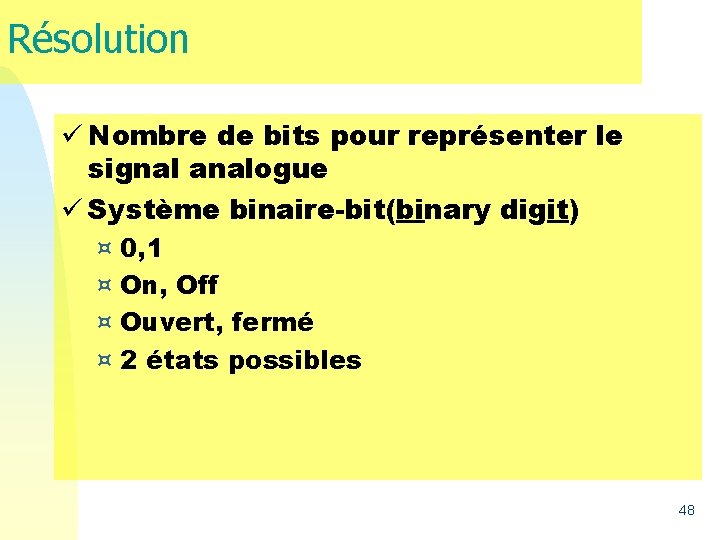 Résolution

✓ Nombre de bits pour représenter le signal analogue
✓ Système binaire-bit(binary digit)
¤ 0,1
¤ On, Off
¤ Ouvert, fermé
¤ 2 états possibles

48